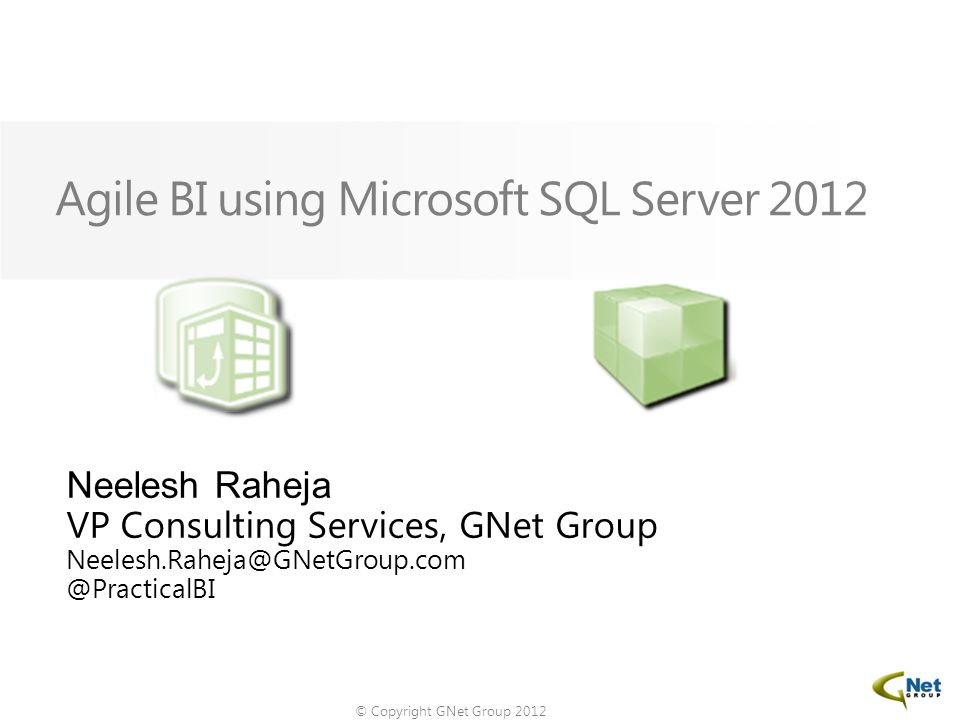 Agile BI using Microsoft SQL Server 2012

Neelesh Raheja
VP Consulting Services, GNet Group
Neelesh.Raheja@GNetGroup.com
@PracticalBI

© Copyright GNet Group 2012

GNet GROUP